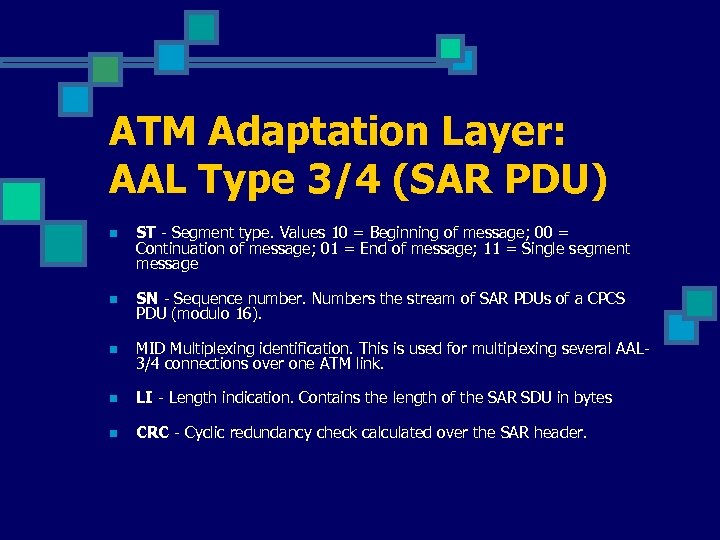 ATM Adaptation Layer: AAL Type 3/4 (SAR PDU)

ST - Segment type. Values 10 = Beginning of message; 00 = Continuation of message; 01 = End of message; 11 = Single segment message

SN - Sequence number. Numbers the stream of SAR PDUs of a CPCS PDU (modulo 16).

MID Multiplexing identification. This is used for multiplexing several AAL-3/4 connections over one ATM link.

LI - Length indication. Contains the length of the SAR SDU in bytes

CRC - Cyclic redundancy check calculated over the SAR header.